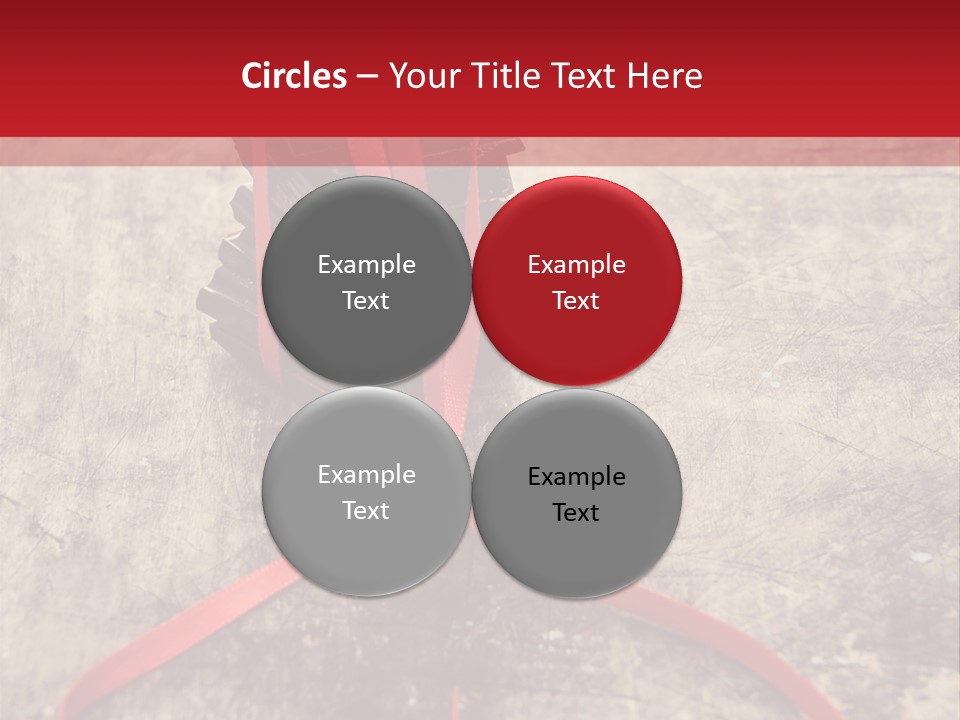 Circles – Your Title Text Here

Example Text

Example Text

Example Text

Example Text